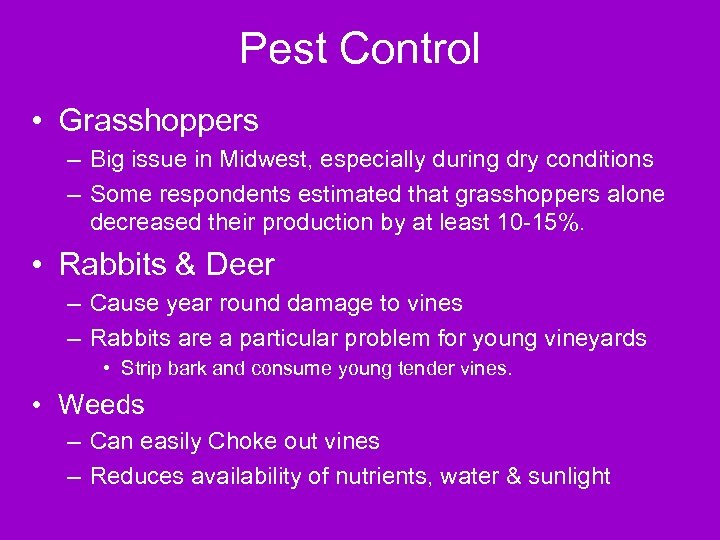 Pest Control

• Grasshoppers
– Big issue in Midwest, especially during dry conditions
– Some respondents estimated that grasshoppers alone decreased their production by at least 10-15%.

• Rabbits & Deer
– Cause year round damage to vines
– Rabbits are a particular problem for young vineyards
• Strip bark and consume young tender vines.

• Weeds
– Can easily Choke out vines
– Reduces availability of nutrients, water & sunlight